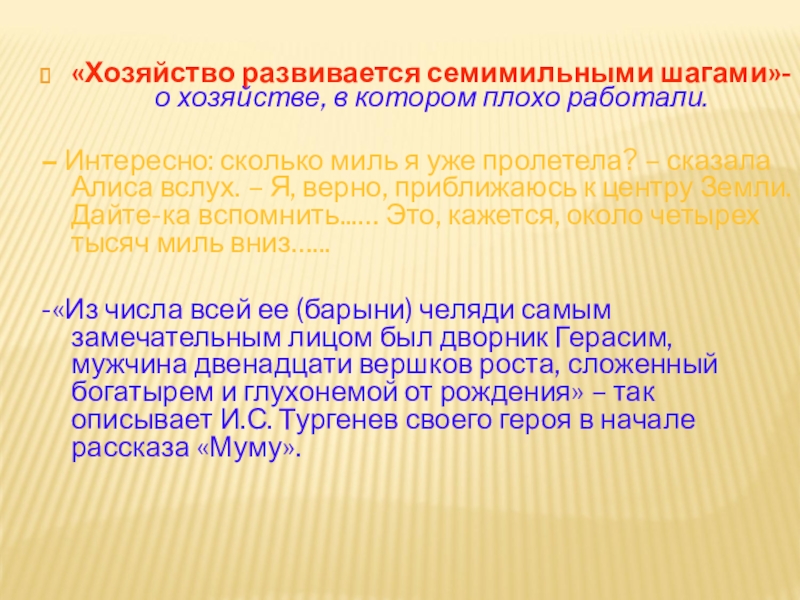 «Хозяйство развивается семимильными шагами»- о хозяйстве, в котором плохо работали.

– Интересно: сколько миль я уже пролетела? – сказала Алиса вслух. – Я, верно, приближаюсь к центру Земли. Дайте-ка вспомнить…… Это, кажется, около четырех тысяч миль вниз…...

-«Из числа всей ее (барыни) челяди самым замечательным лицом был дворник Герасим, мужчина двенадцати вершков роста, сложенный богатырем и глухонемой от рождения» – так описывает И.С. Тургенев своего героя в начале рассказа «Муму».